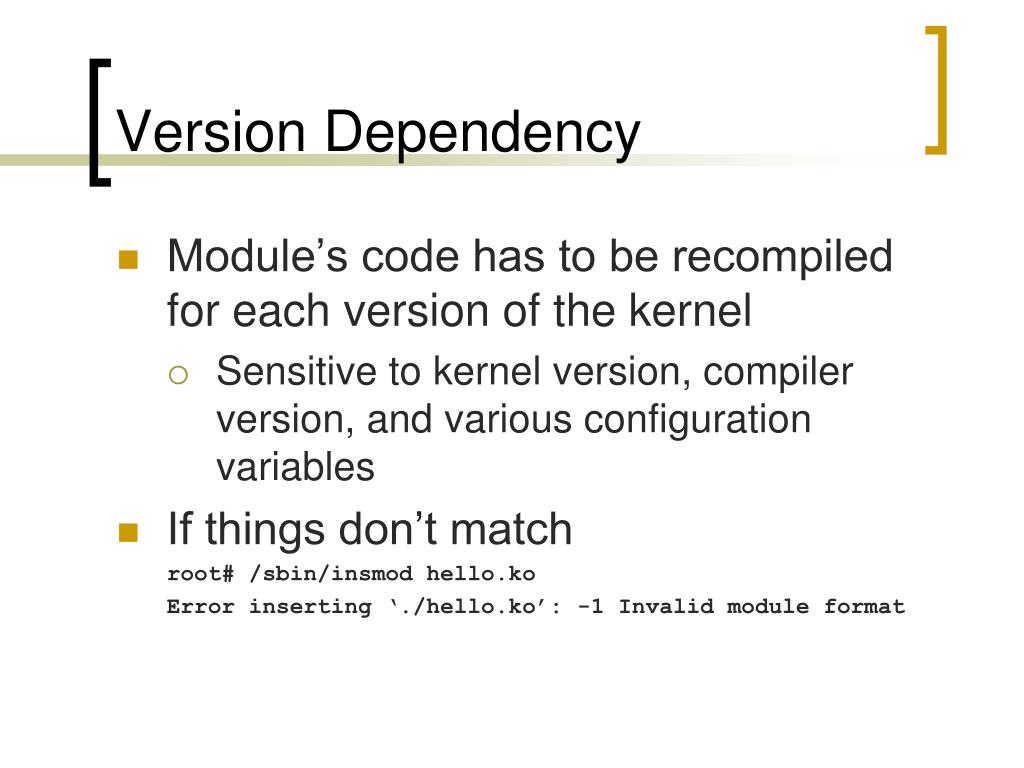 Version Dependency

Module’s code has to be recompiled for each version of the kernel

Sensitive to kernel version, compiler version, and various configuration variables

If things don’t match

root# /sbin/insmod hello.ko

Error inserting ‘./hello.ko’: -1 Invalid module format